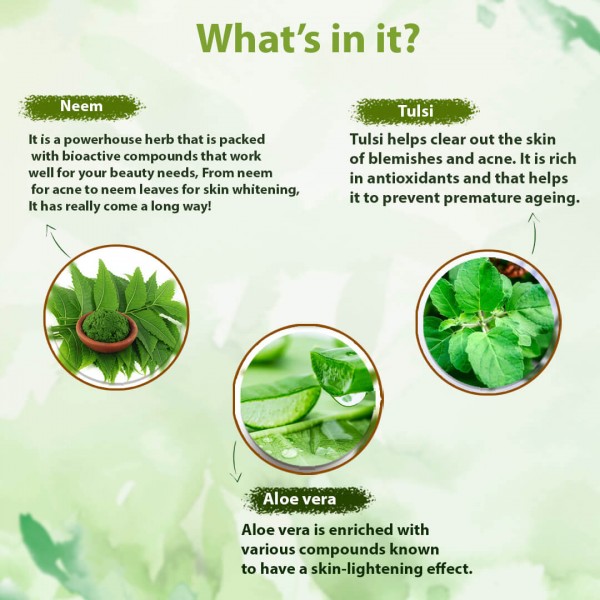 What's in it?

Neem

It is a powerhouse herb that is packed with bioactive compounds that work well for your beauty needs, From neem for acne to neem leaves for skin whitening, It has really come a long way!

Tulsi

Tulsi helps clear out the skin of blemishes and acne. It is rich in antioxidants and that helps it to prevent premature ageing.

Aloe vera

Aloe vera is enriched with various compounds known to have a skin-lightening effect.